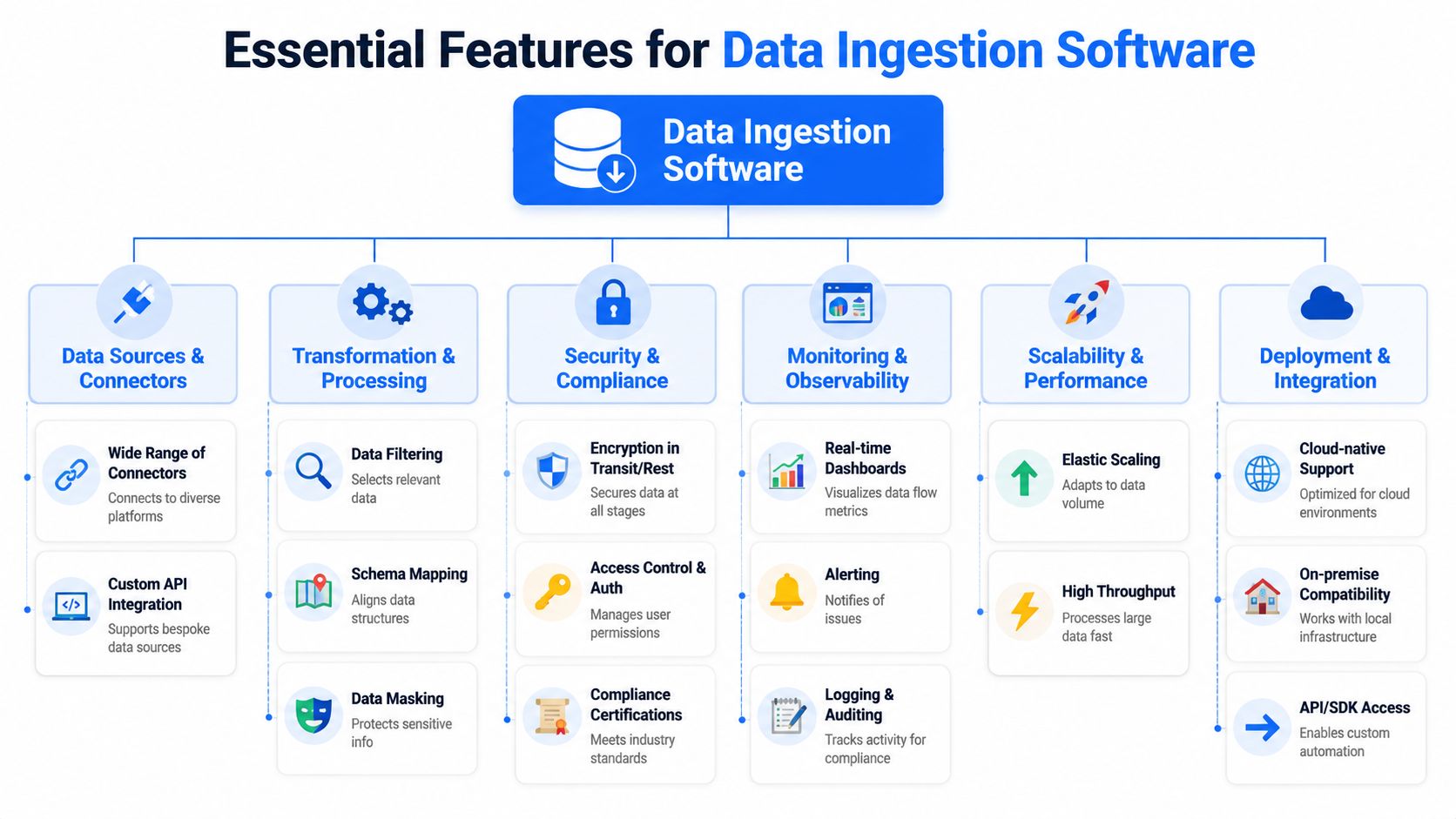 Essential Features for Data Ingestion Software

Data Ingestion Software

Data Sources & Connectors

Wide Range of Connectors
Connects to diverse platforms

Custom API Integration
Supports bespoke data sources

Transformation & Processing

Data Filtering
Selects relevant data

Schema Mapping
Aligns data structures

Data Masking
Protects sensitive info

Security & Compliance

Encryption in Transit/Rest
Secures data at all stages

Access Control & Auth
Manages user permissions

Compliance Certifications
Meets industry standards

Monitoring & Observability

Real-time Dashboards
Visualizes data flow metrics

Alerting
Notifies of issues

Logging & Auditing
Tracks activity for compliance

Scalability & Performance

Elastic Scaling
Adapts to data volume

High Throughput
Processes large data fast

Deployment & Integration

Cloud-native Support
Optimized for cloud environments

On-premise Compatibility
Works with local infrastructure

API/SDK Access
Enables custom automation